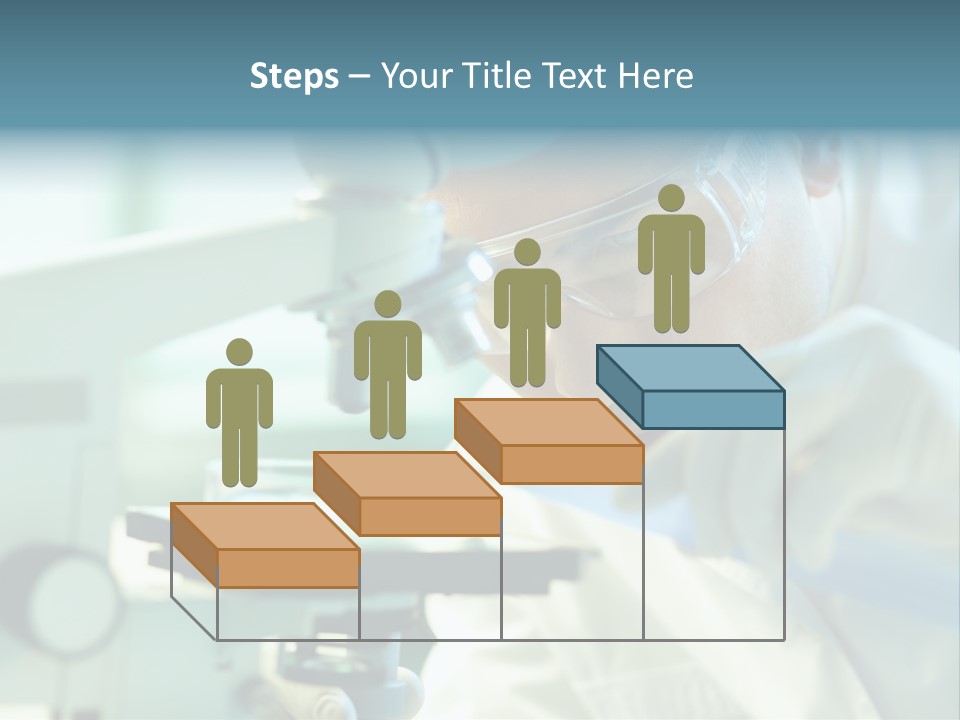 Steps – Your Title Text Here